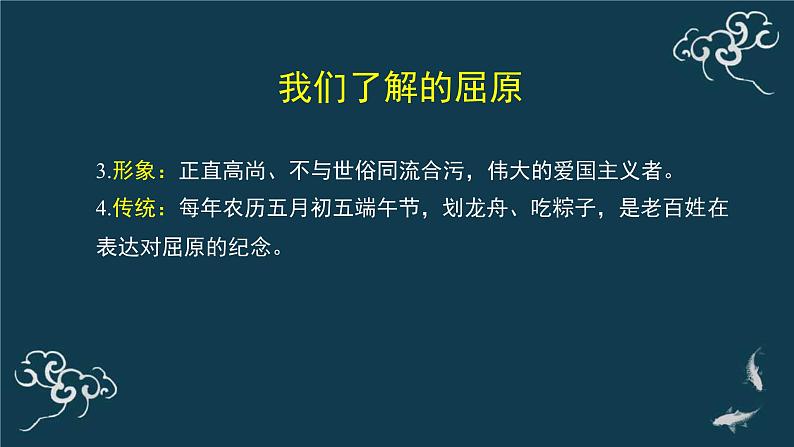 我们了解的屈原

3.形象：正直高尚、不与世俗同流合污，伟大的爱国主义者。
4.传统：每年农历五月初五端午节，划龙舟、吃粽子，是老百姓在表达对屈原的纪念。